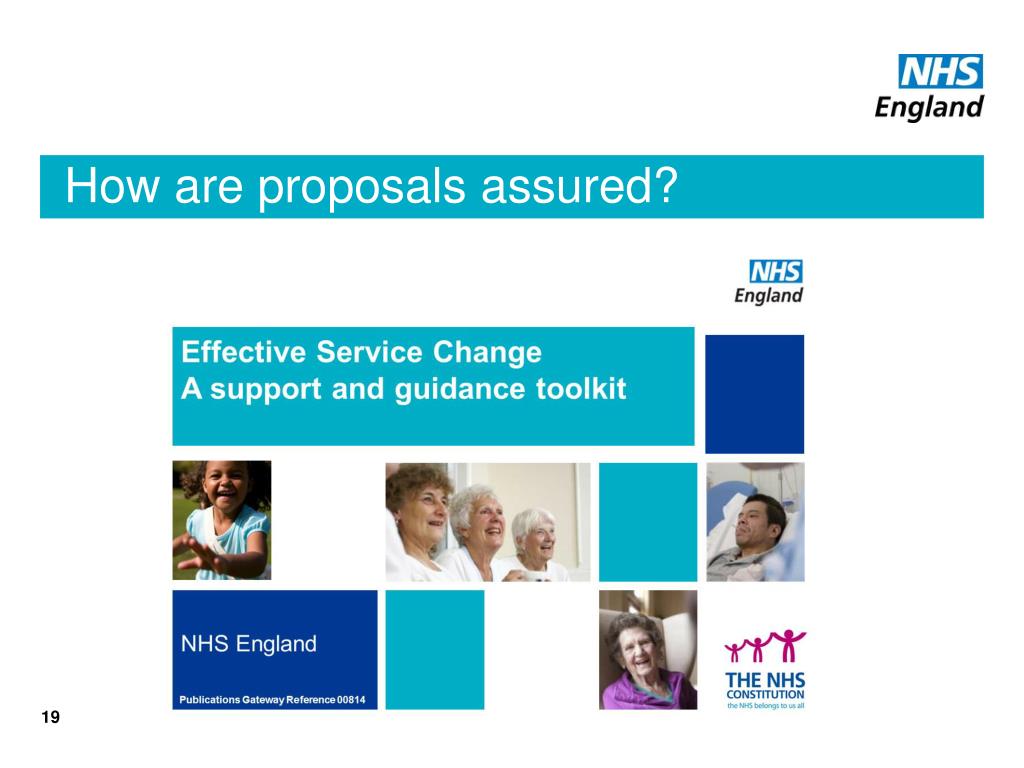 NHS England

How are proposals assured?

NHS England

Effective Service Change
A support and guidance toolkit

NHS England

Publications Gateway Reference 00814

THE NHS CONSTITUTION
the NHS belongs to us all

19